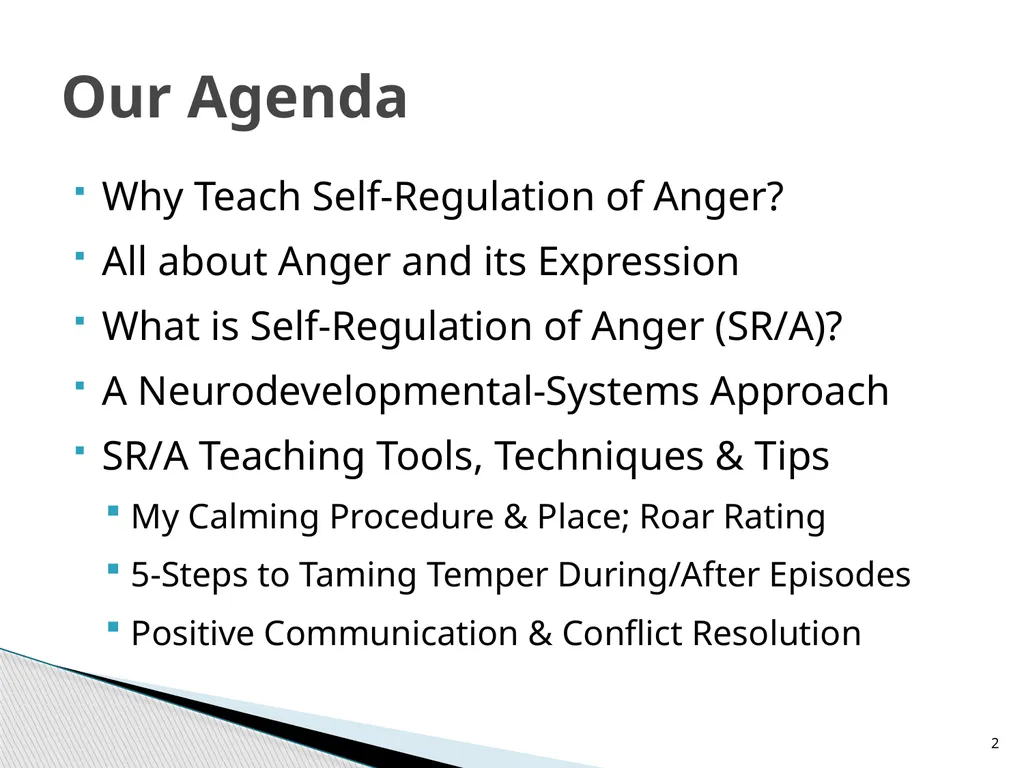 Our Agenda

• Why Teach Self-Regulation of Anger?
• All about Anger and its Expression
• What is Self-Regulation of Anger (SR/A)?
• A Neurodevelopmental-Systems Approach
• SR/A Teaching Tools, Techniques & Tips
• My Calming Procedure & Place; Roar Rating
• 5-Steps to Taming Temper During/After Episodes
• Positive Communication & Conflict Resolution

2